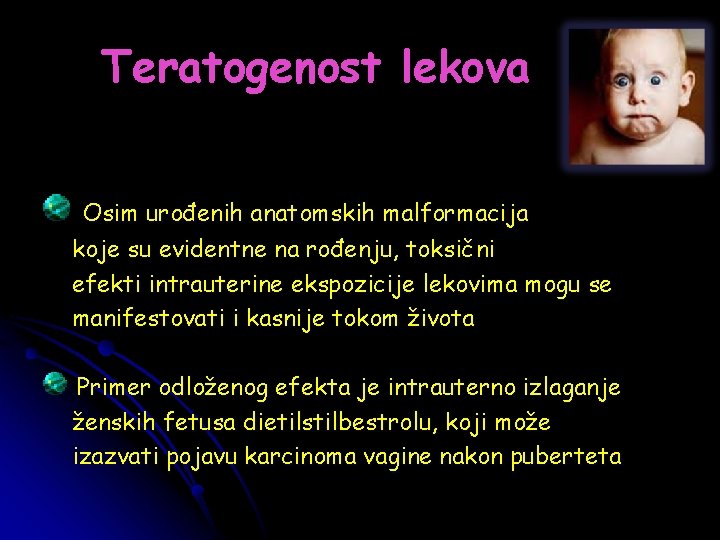 Teratogenost lekova

Osim urođenih anatomskih malformacija koje su evidentne na rođenju, toksični efekti intrauterine ekspozicije lekovima mogu se manifestovati i kasnije tokom života

Primer odloženog efekta je intrauterno izlaganje ženskih fetusa dietilstilbestrolu, koji može izazvati pojavu karcinoma vagine nakon puberteta